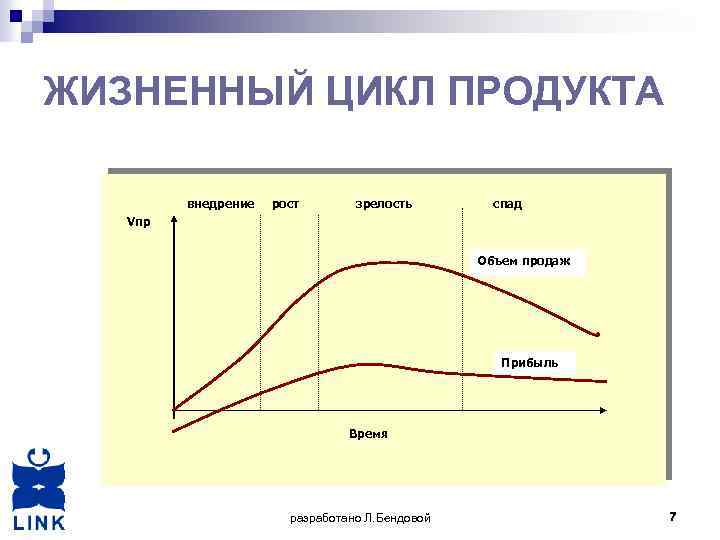 ЖИЗНЕННЫЙ ЦИКЛ ПРОДУКТА

внедрение рост зрелость спад

Vпр

Объем продаж

Прибыль

Время

LINK

разработано Л.Бендовой

7